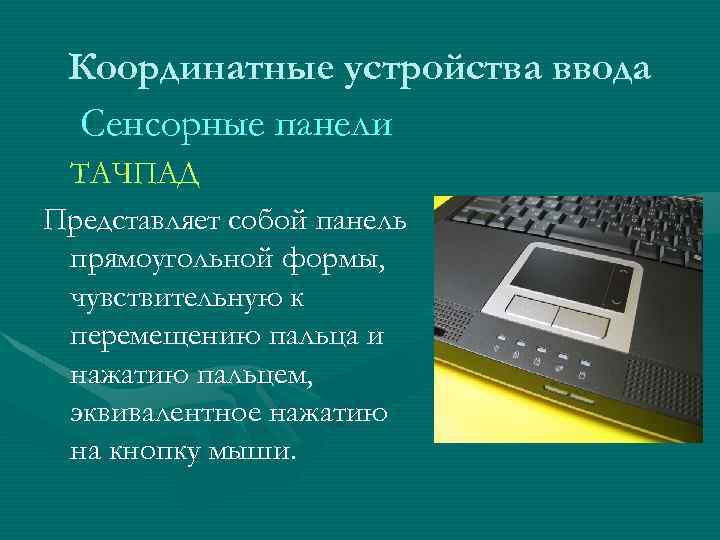 Координатные устройства ввода

Сенсорные панели

ТАЧПАД

Представляет собой панель прямоугольной формы, чувствительную к перемещению пальца и нажатию пальцем, эквивалентное нажатию на кнопку мыши.